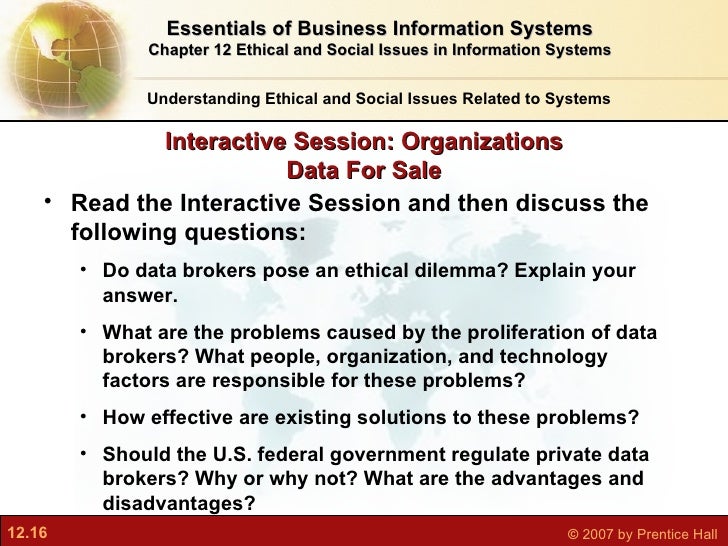 Essentials of Business Information Systems
Chapter 12 Ethical and Social Issues in Information Systems

Understanding Ethical and Social Issues Related to Systems

Interactive Session: Organizations
Data For Sale

• Read the Interactive Session and then discuss the following questions:
  • Do data brokers pose an ethical dilemma? Explain your answer.
  • What are the problems caused by the proliferation of data brokers? What people, organization, and technology factors are responsible for these problems?
  • How effective are existing solutions to these problems?
  • Should the U.S. federal government regulate private data brokers? Why or why not? What are the advantages and disadvantages?

12.16

© 2007 by Prentice Hall